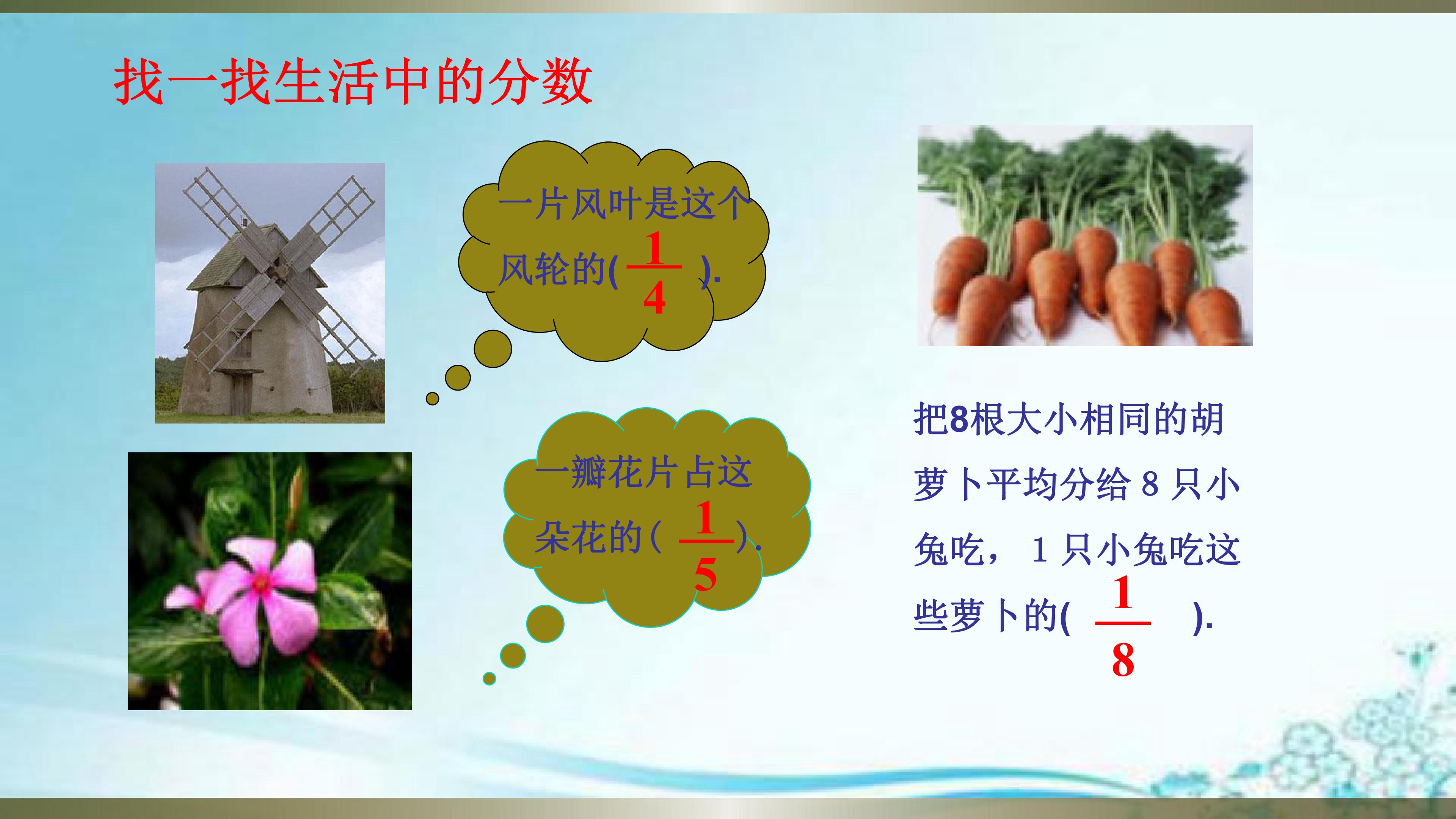 找一找生活中的分数

一片风叶是这个风轮的($\frac{1}{4}$).

一瓣花片占这朵花的($\frac{1}{5}$).

把8根大小相同的胡萝卜平均分给8只小兔吃，1只小兔吃这些萝卜的($\frac{1}{8}$).